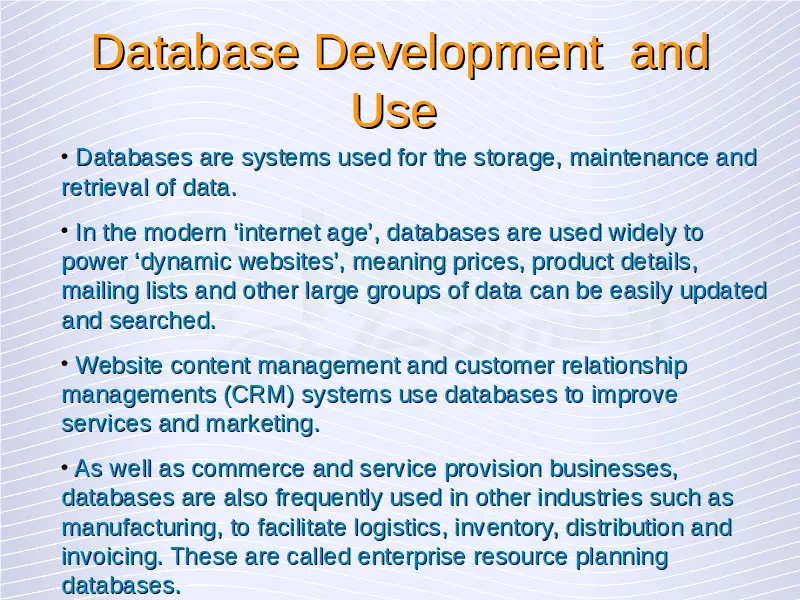 Database Development and Use

• Databases are systems used for the storage, maintenance and retrieval of data.

• In the modern ‘internet age’, databases are used widely to power ‘dynamic websites’, meaning prices, product details, mailing lists and other large groups of data can be easily updated and searched.

• Website content management and customer relationship managements (CRM) systems use databases to improve services and marketing.

• As well as commerce and service provision businesses, databases are also frequently used in other industries such as manufacturing, to facilitate logistics, inventory, distribution and invoicing. These are called enterprise resource planning databases.